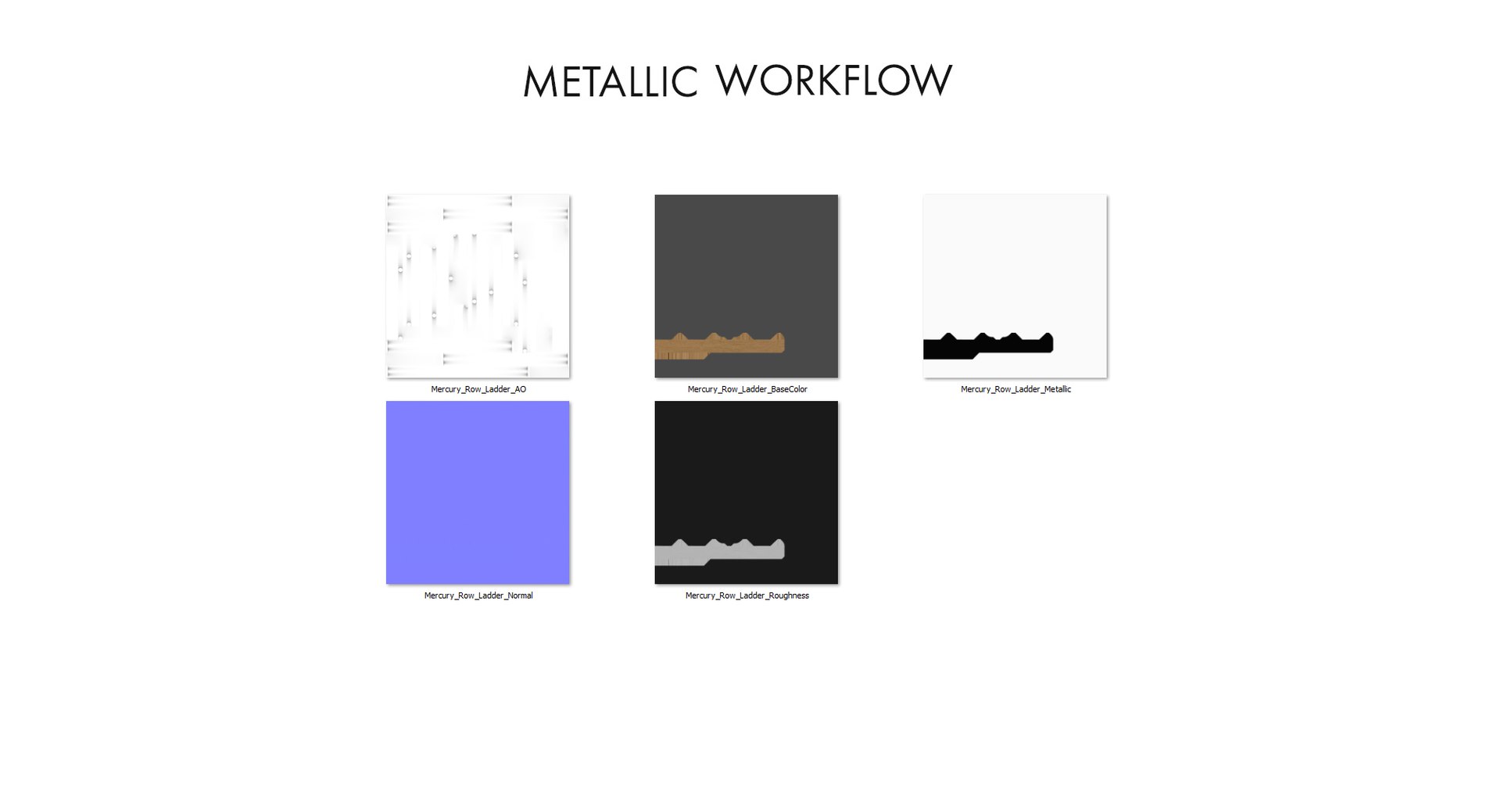 METALLIC WORKFLOW

Mercury_Row_Ladder_AO

Mercury_Row_Ladder_BaseColor

Mercury_Row_Ladder_Metallic

Mercury_Row_Ladder_Normal

Mercury_Row_Ladder_Roughness